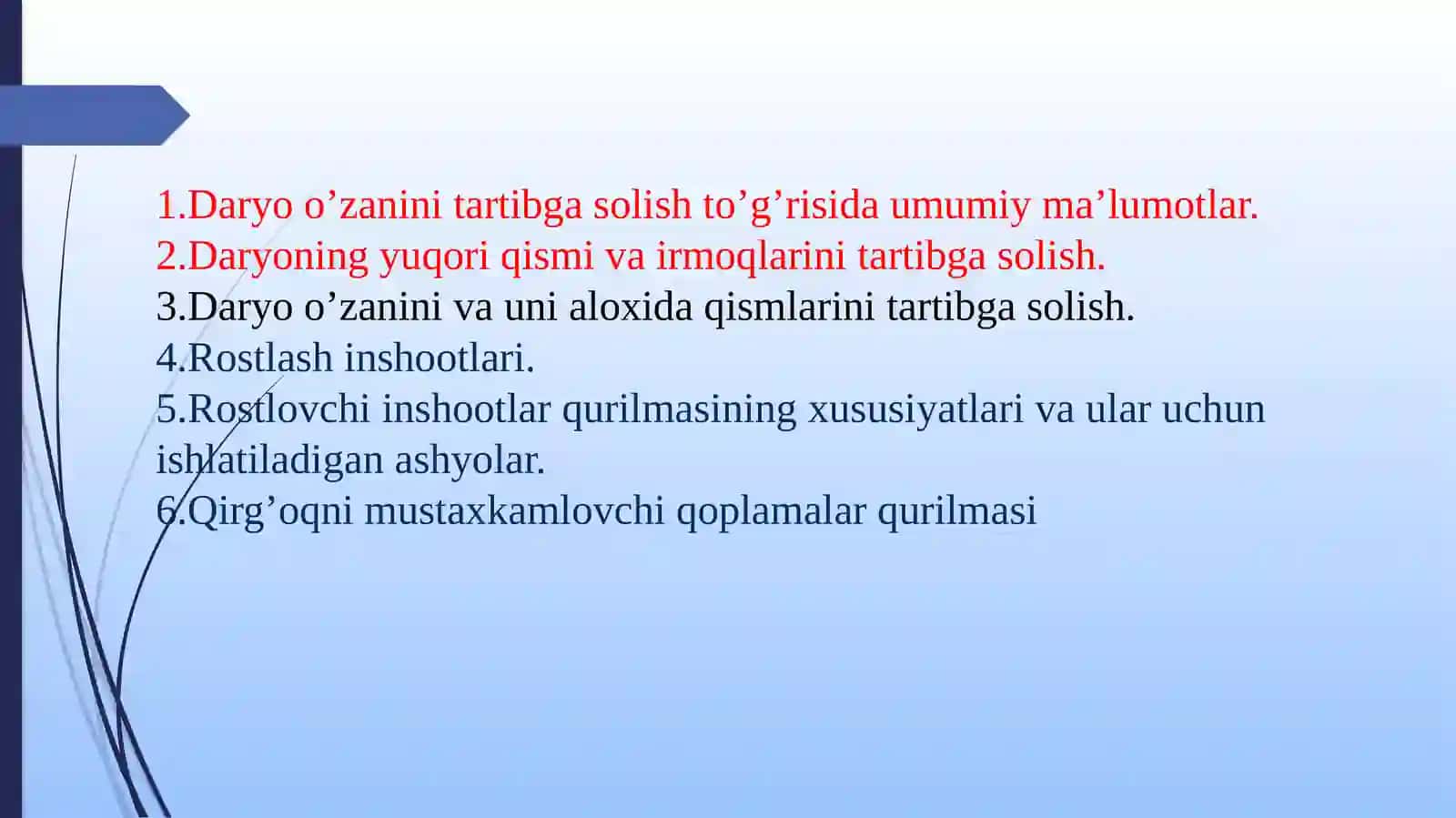 1.Daryo o’zanini tartibga solish to’g’risida umumiy ma’lumotlar.
2.Daryoning yuqori qismi va irmoqlarini tartibga solish.
3.Daryo o’zanini va uni aloxida qismlarini tartibga solish.
4.Rostlash inshootlari.
5.Rostlovchi inshootlar qurilmasining xususiyatlari va ular uchun ishlatiladigan ashyolar.
6.Qirg’oqni mustaxkamlovchi qoplamalar qurilmasi